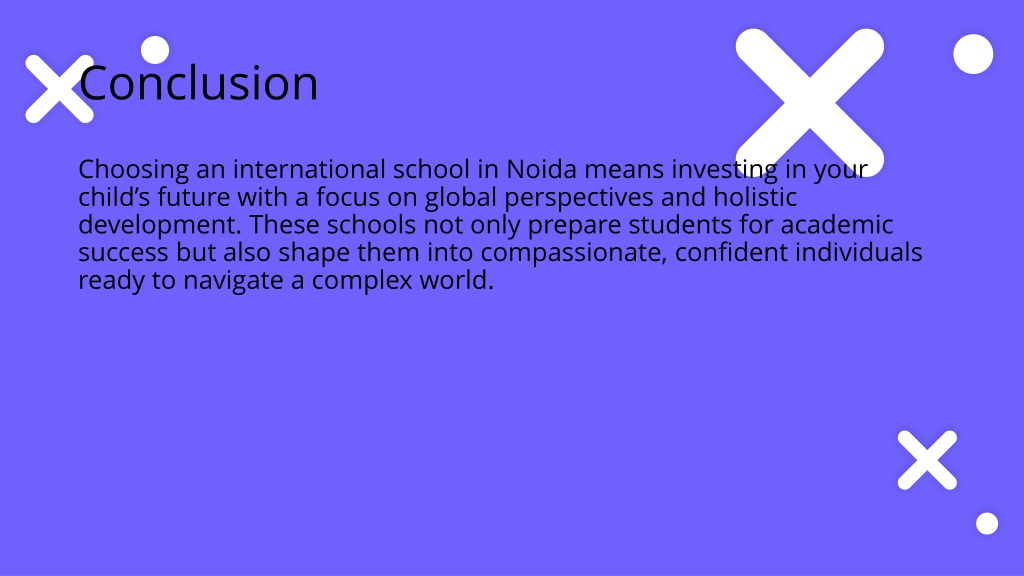 Conclusion

Choosing an international school in Noida means investing in your child’s future with a focus on global perspectives and holistic development. These schools not only prepare students for academic success but also shape them into compassionate, confident individuals ready to navigate a complex world.